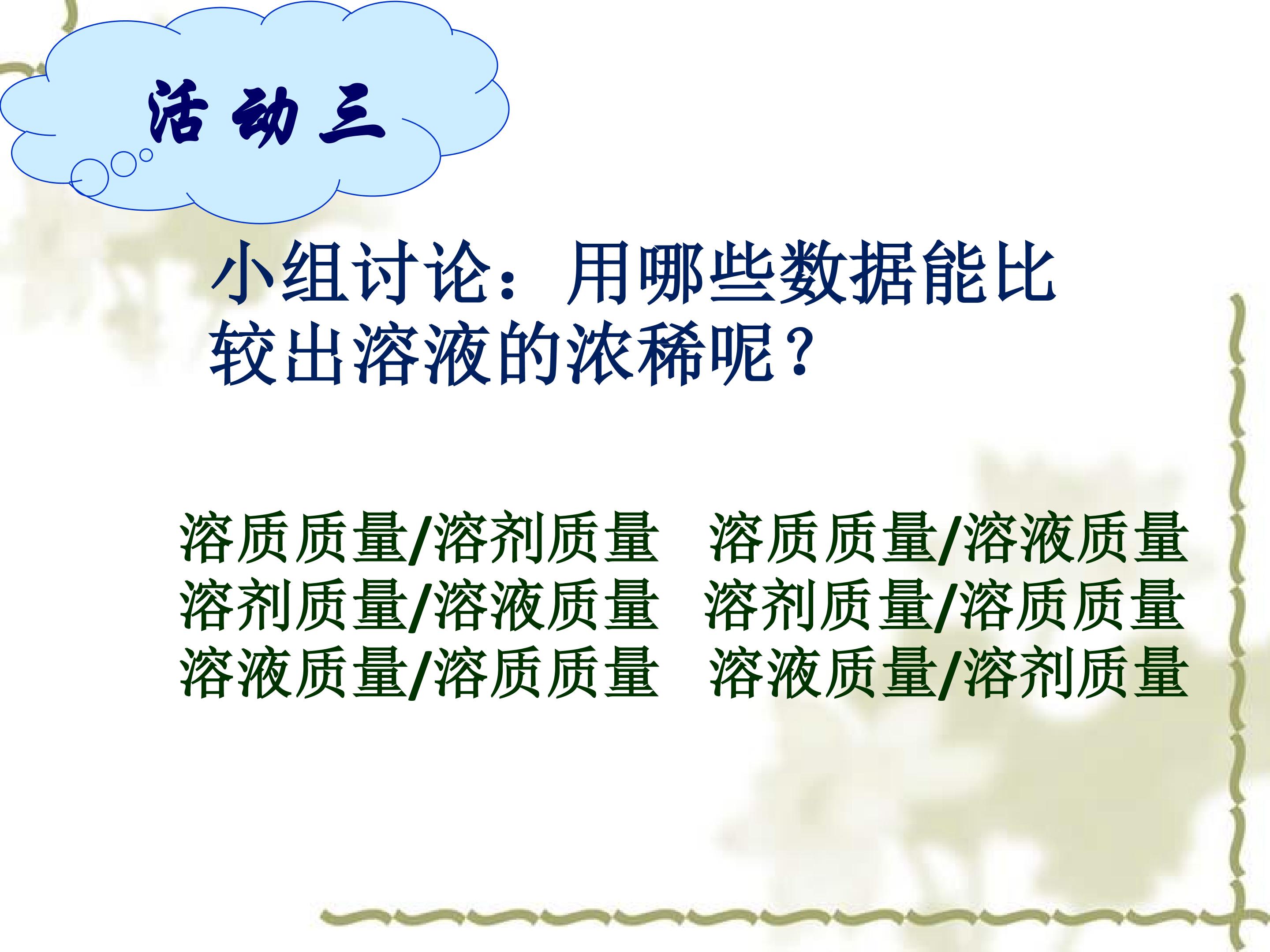 活动三

小组讨论：用哪些数据能比较出溶液的浓稀呢？

溶质质量/溶剂质量 溶质质量/溶液质量
溶剂质量/溶液质量 溶剂质量/溶质质量
溶液质量/溶质质量 溶液质量/溶剂质量